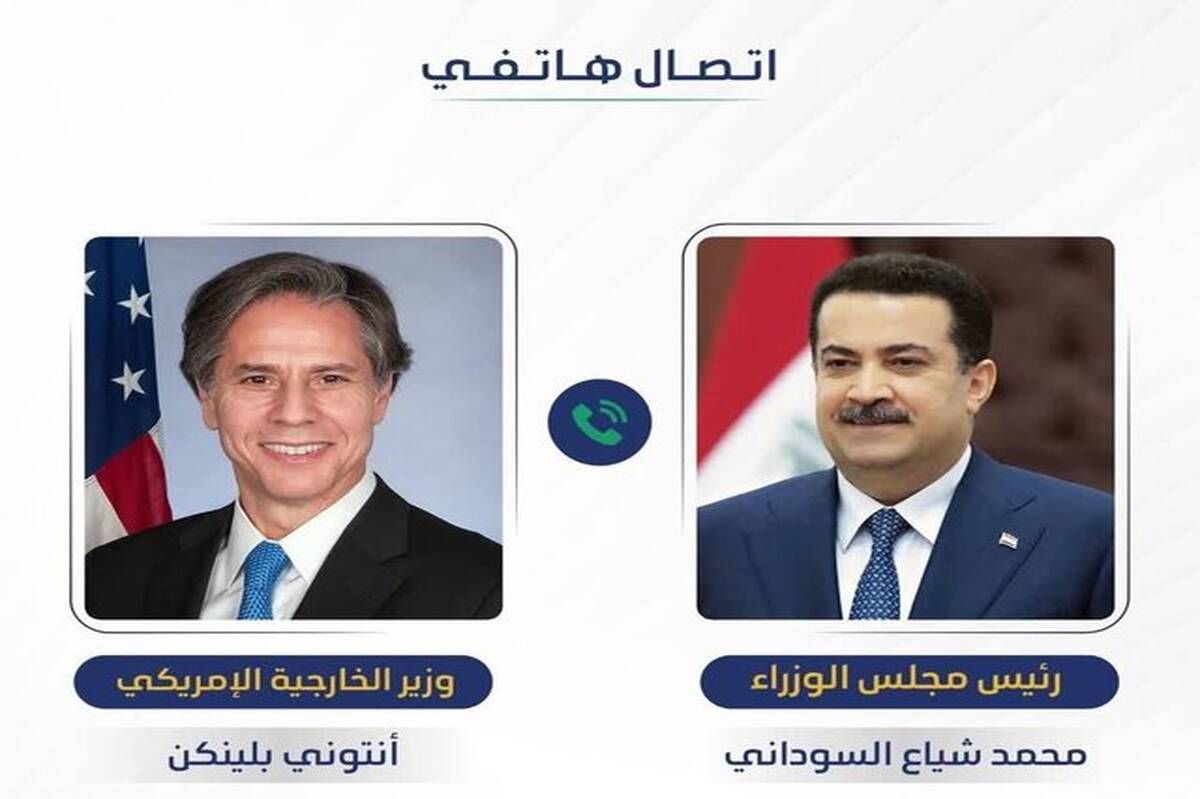 اتصال هاتفي

رئيس مجلس الوزراء

محمد شياع السوداني

وزير الخارجية الإمريكي

أنتوني بلينكن